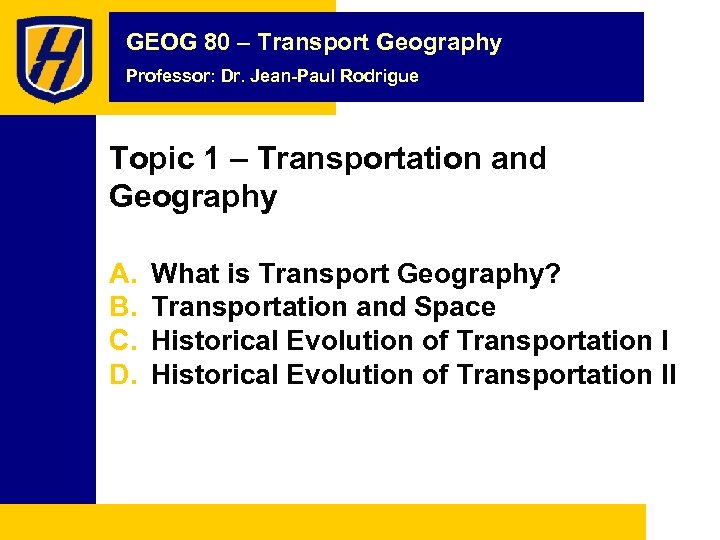 H

GEOG 80 – Transport Geography

Professor: Dr. Jean-Paul Rodrigue

Topic 1 – Transportation and Geography

A. What is Transport Geography?
B. Transportation and Space
C. Historical Evolution of Transportation I
D. Historical Evolution of Transportation II